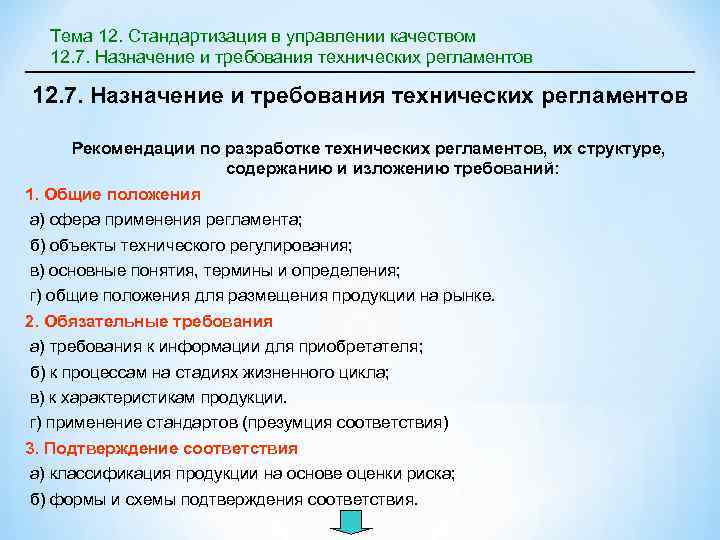 Тема 12. Стандартизация в управлении качеством
12.7. Назначение и требования технических регламентов

12.7. Назначение и требования технических регламентов

Рекомендации по разработке технических регламентов, их структуре, содержанию и изложению требований:

1. Общие положения
а) сфера применения регламента;
б) объекты технического регулирования;
в) основные понятия, термины и определения;
г) общие положения для размещения продукции на рынке.

2. Обязательные требования
а) требования к информации для приобретателя;
б) к процессам на стадиях жизненного цикла;
в) к характеристикам продукции.
г) применение стандартов (презумция соответствия)

3. Подтверждение соответствия
а) классификация продукции на основе оценки риска;
б) формы и схемы подтверждения соответствия.